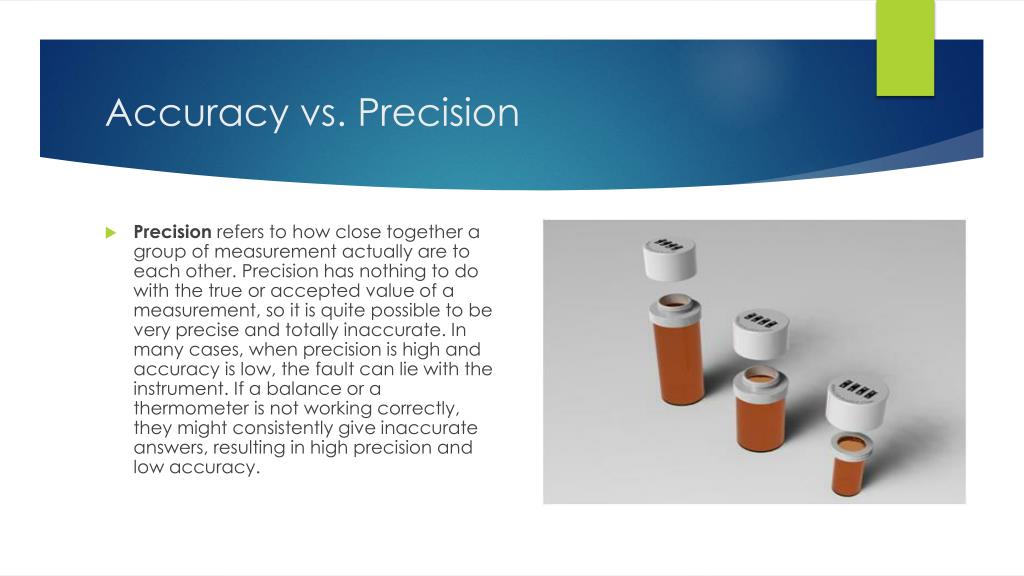 Accuracy vs. Precision

Precision refers to how close together a group of measurement actually are to each other. Precision has nothing to do with the true or accepted value of a measurement, so it is quite possible to be very precise and totally inaccurate. In many cases, when precision is high and accuracy is low, the fault can lie with the instrument. If a balance or a thermometer is not working correctly, they might consistently give inaccurate answers, resulting in high precision and low accuracy.